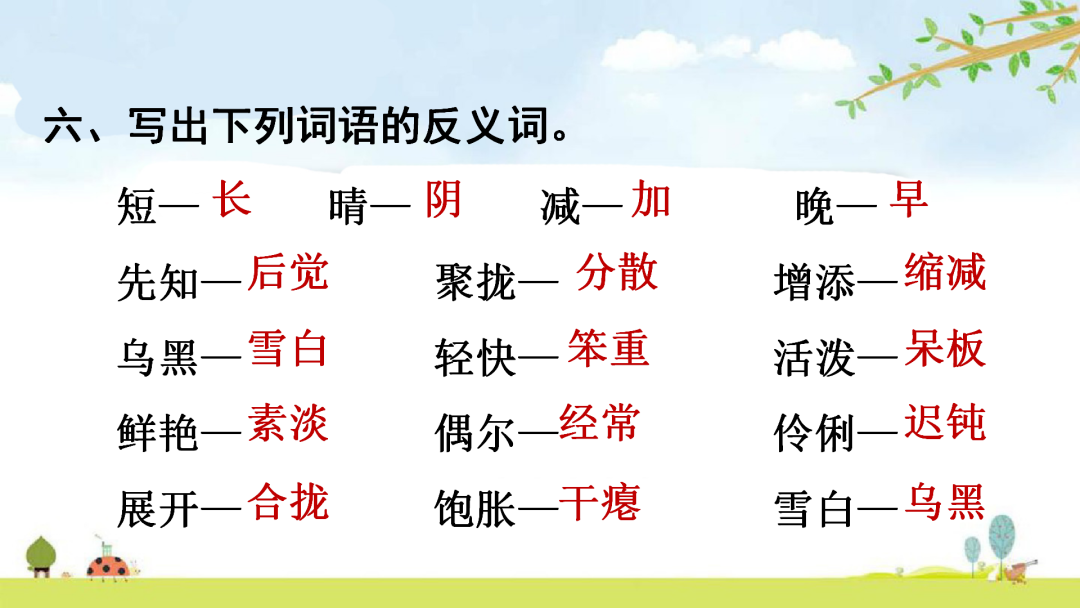 六、写出下列词语的反义词。

短— 长　　晴— 阴　　减— 加　　晚— 早

先知—后觉　　聚拢— 分散　　增添—缩减

乌黑—雪白　　轻快— 笨重　　活泼—呆板

鲜艳—素淡　　偶尔—经常　　伶俐—迟钝

展开—合拢　　饱胀—干瘪　　雪白—乌黑